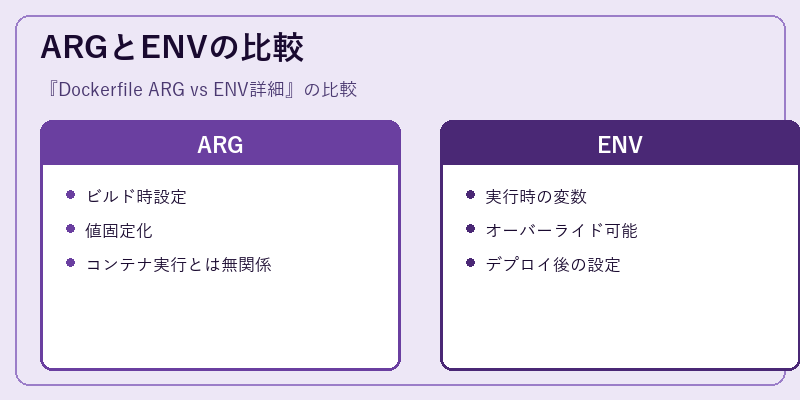 ARGとENVの比較

『Dockerfile ARG vs ENV詳細』の比較

ARG

- ビルド時設定
- 値固定化
- コンテナ実行とは無関係

ENV

- 実行時の変数
- オーバーライド可能
- デプロイ後の設定